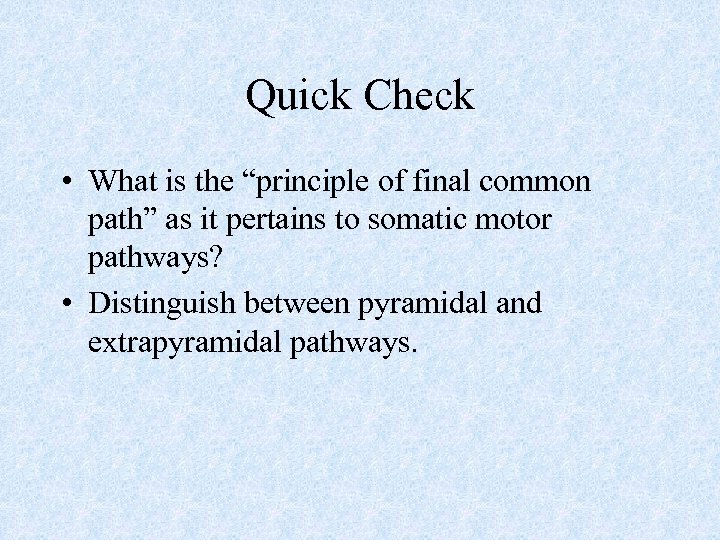 Quick Check

• What is the “principle of final common path” as it pertains to somatic motor pathways?

• Distinguish between pyramidal and extrapyramidal pathways.